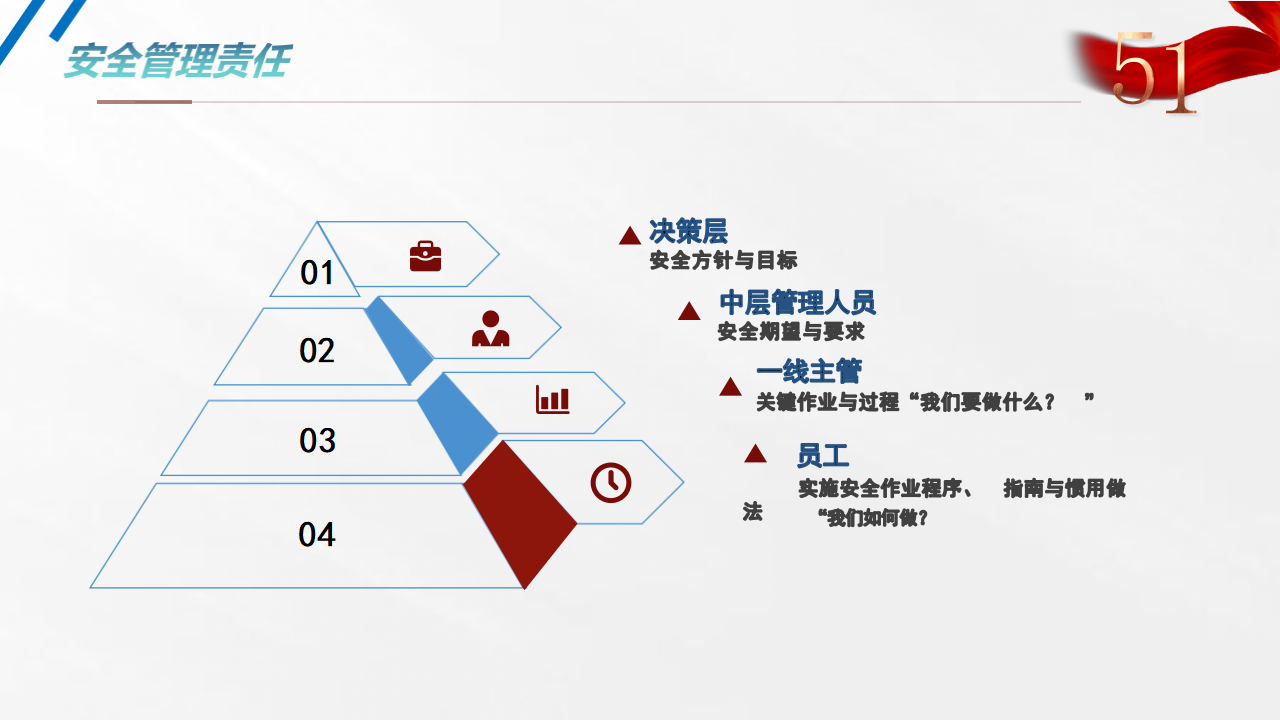 安全管理责任

51

01

02

03

04

决策层
安全方针与目标

中层管理人员
安全期望与要求

一线主管
关键作业与过程“我们要做什么？ ”

员工
实施安全作业程序、 指南与惯用做法 “我们如何做？